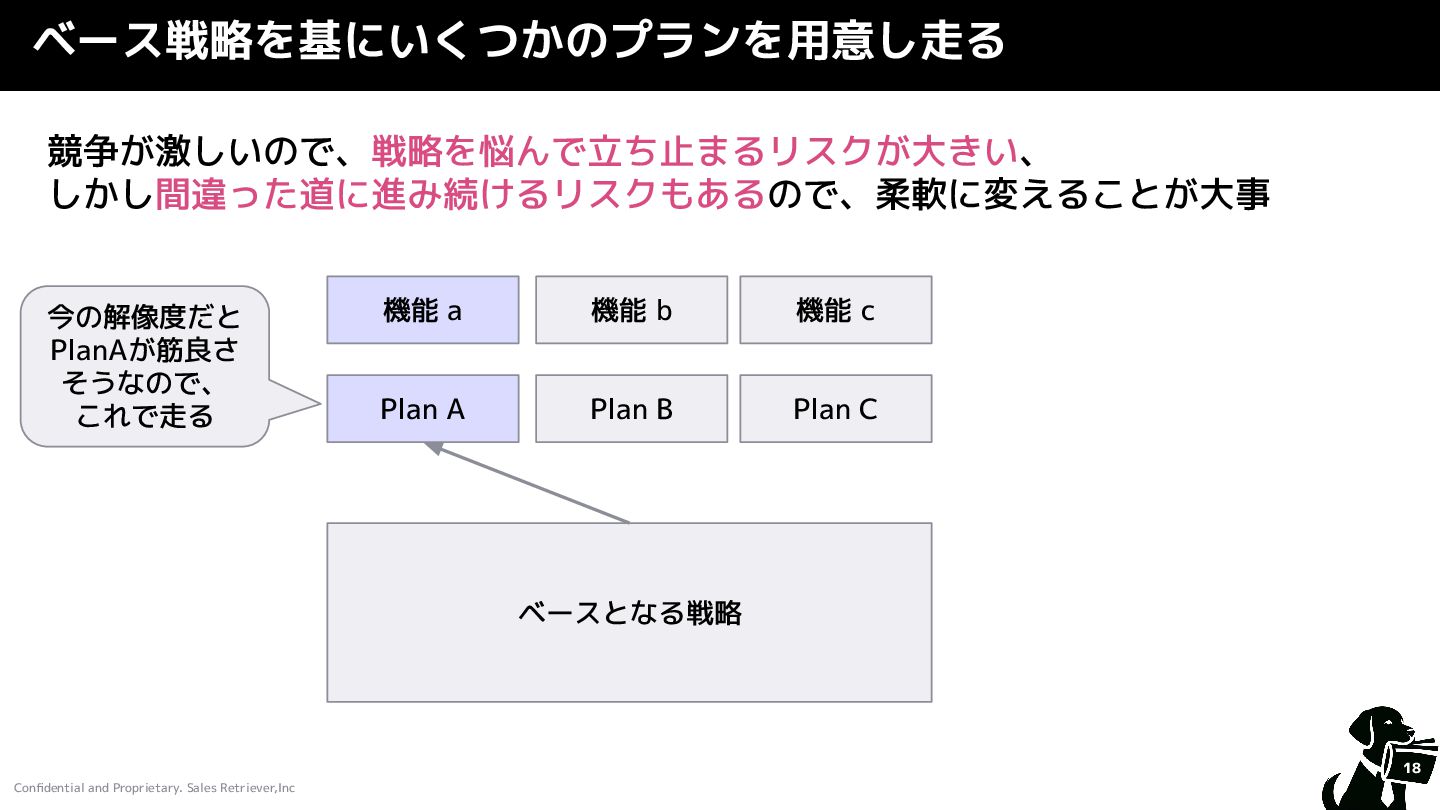 ベース戦略を基にいくつかのプランを用意し走る

競争が激しいので、戦略を悩んで立ち止まるリスクが大きい、
しかし間違った道に進み続けるリスクもあるので、柔軟に変えることが大事

今の解像度だとPlanAが筋良さそうなので、これで走る

機能 a

機能 b

機能 c

Plan A

Plan B

Plan C

ベースとなる戦略

Confidential and Proprietary. Sales Retriever,Inc

18